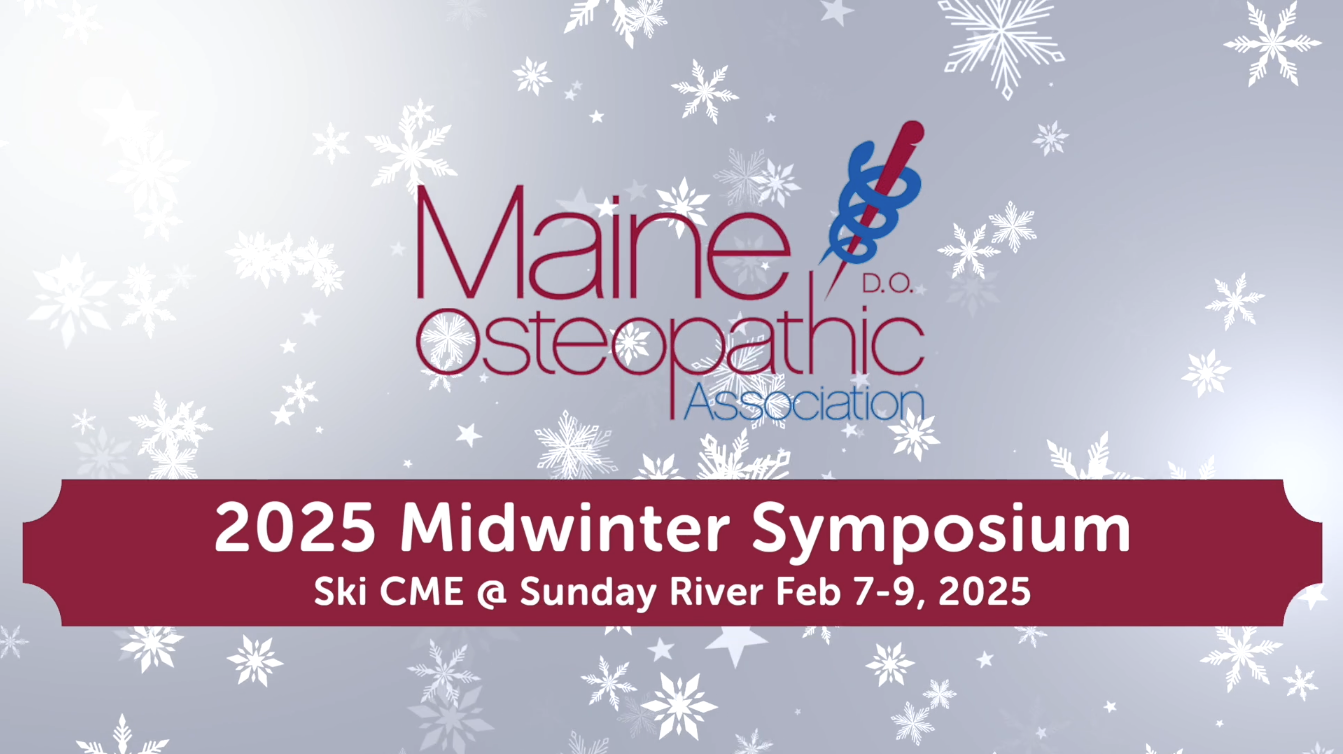 Maine D.O.
Osteopathic
Association

2025 Midwinter Symposium
Ski CME @ Sunday River Feb 7-9, 2025